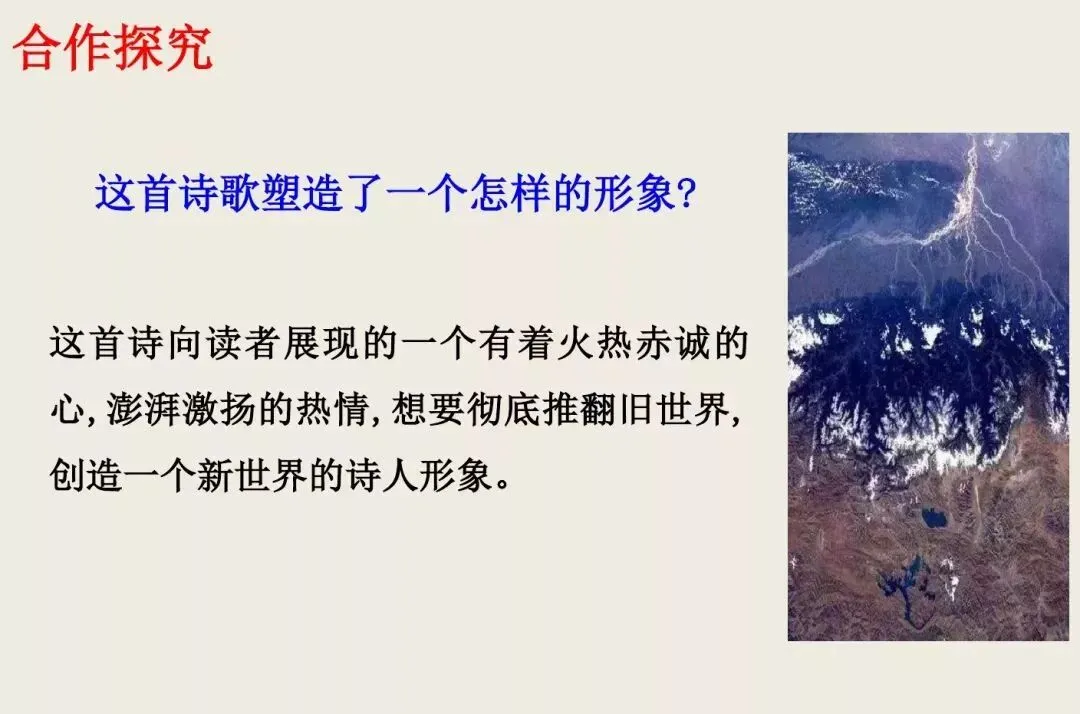 合作探究

这首诗歌塑造了一个怎样的形象?

这首诗向读者展现的一个有着火热赤诚的心,澎湃激扬的热情,想要彻底推翻旧世界,创造一个新世界的诗人形象。